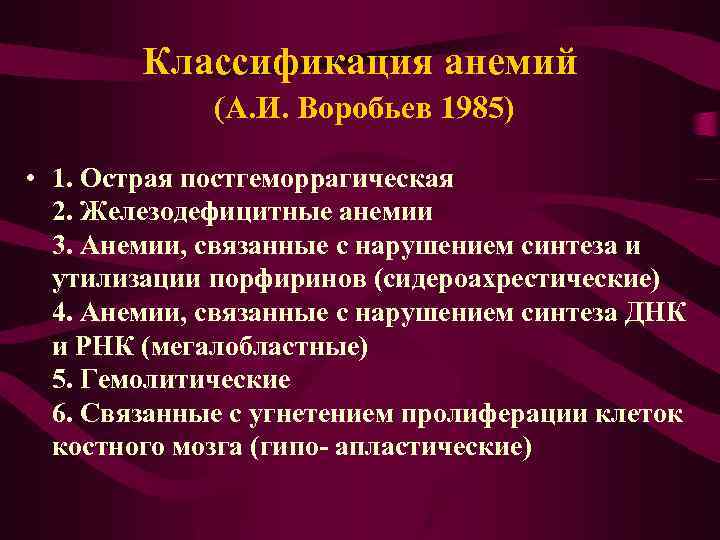 Классификация анемий
(А.И. Воробьев 1985)

• 1. Острая постгеморрагическая
2. Железодефицитные анемии
3. Анемии, связанные с нарушением синтеза и утилизации порфиринов (сидероахрестические)
4. Анемии, связанные с нарушением синтеза ДНК и РНК (мегалобластные)
5. Гемолитические
6. Связанные с угнетением пролиферации клеток костного мозга (гипо- апластические)